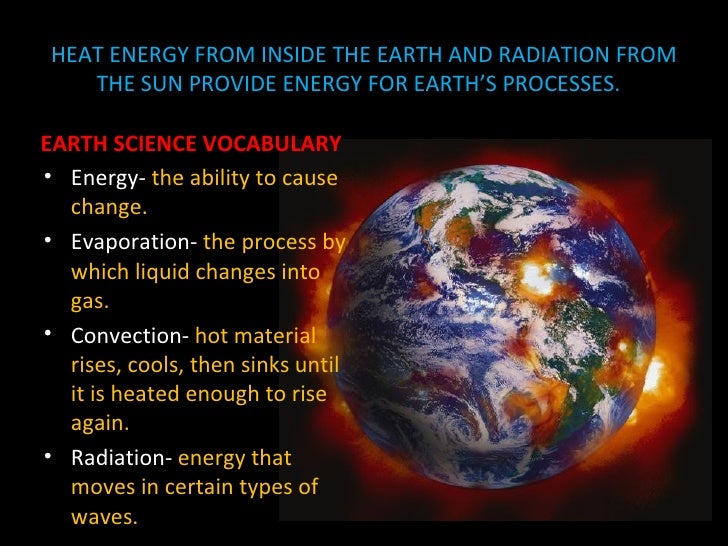 HEAT ENERGY FROM INSIDE THE EARTH AND RADIATION FROM THE SUN PROVIDE ENERGY FOR EARTH'S PROCESSES.

EARTH SCIENCE VOCABULARY

• Energy- the ability to cause change.

• Evaporation- the process by which liquid changes into gas.

• Convection- hot material rises, cools, then sinks until it is heated enough to rise again.

• Radiation- energy that moves in certain types of waves.